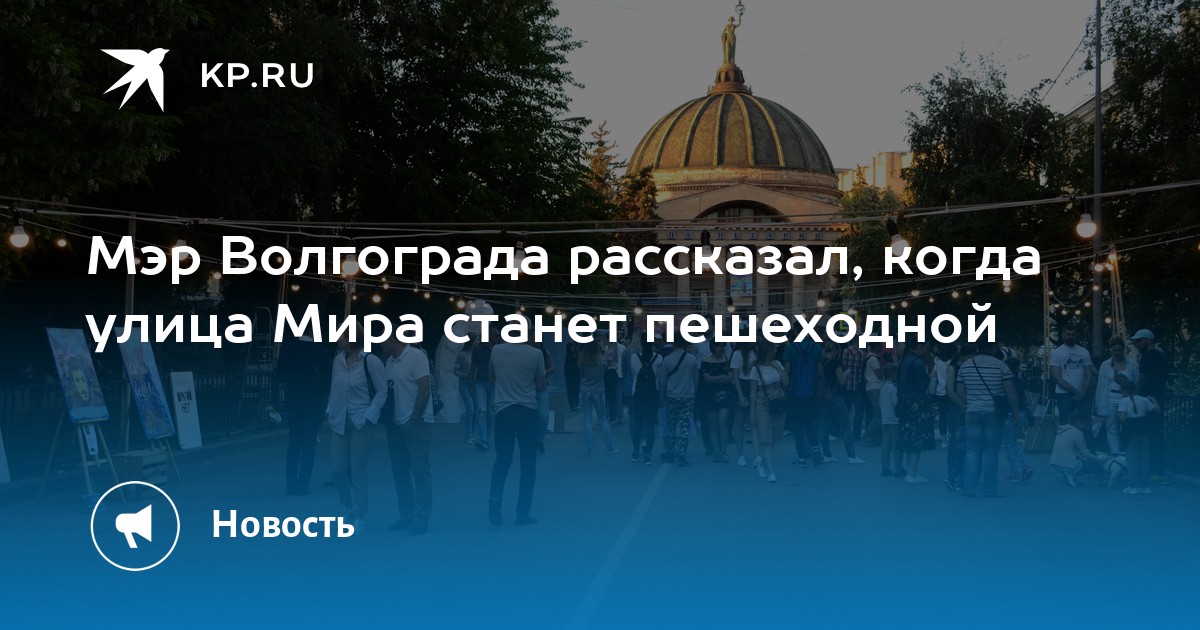 KP.RU

Мэр Волгограда рассказал, когда улица Мира станет пешеходной

Новость